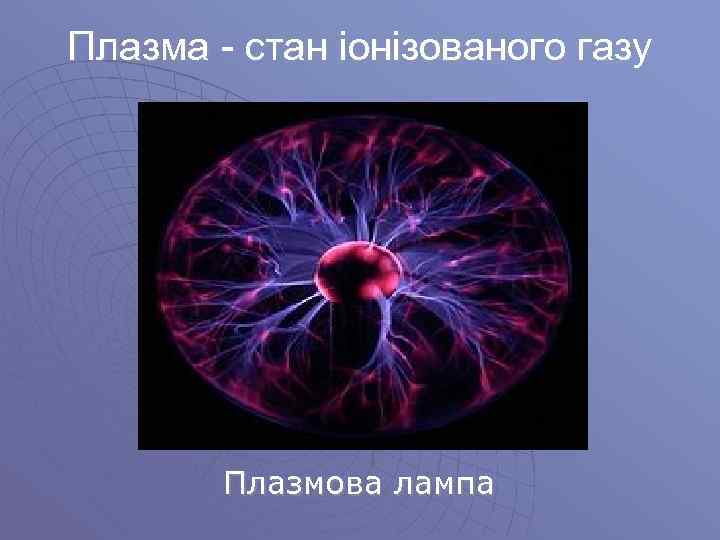 Плазма - стан іонізованого газу

Плазмова лампа